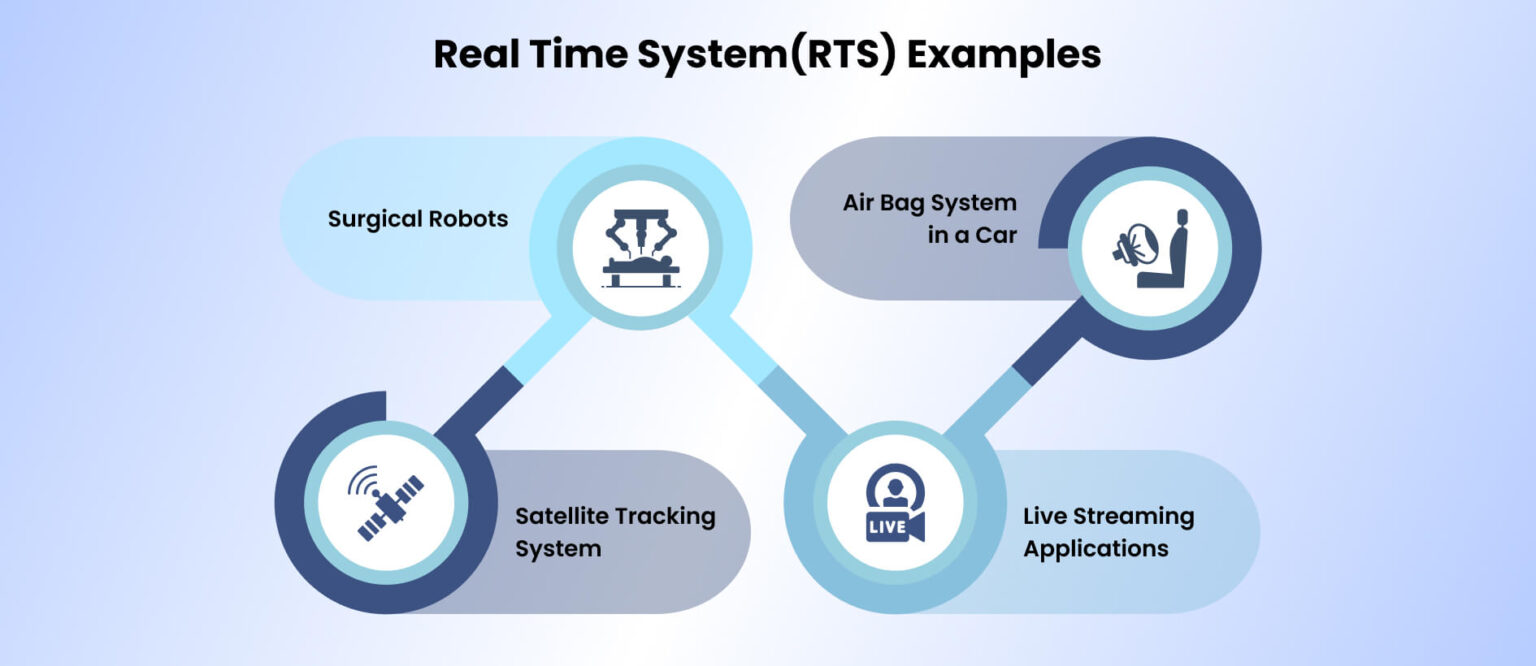 Real Time System(RTS) Examples

Surgical Robots

Air Bag System in a Car

Satellite Tracking System

LIVE

Live Streaming Applications